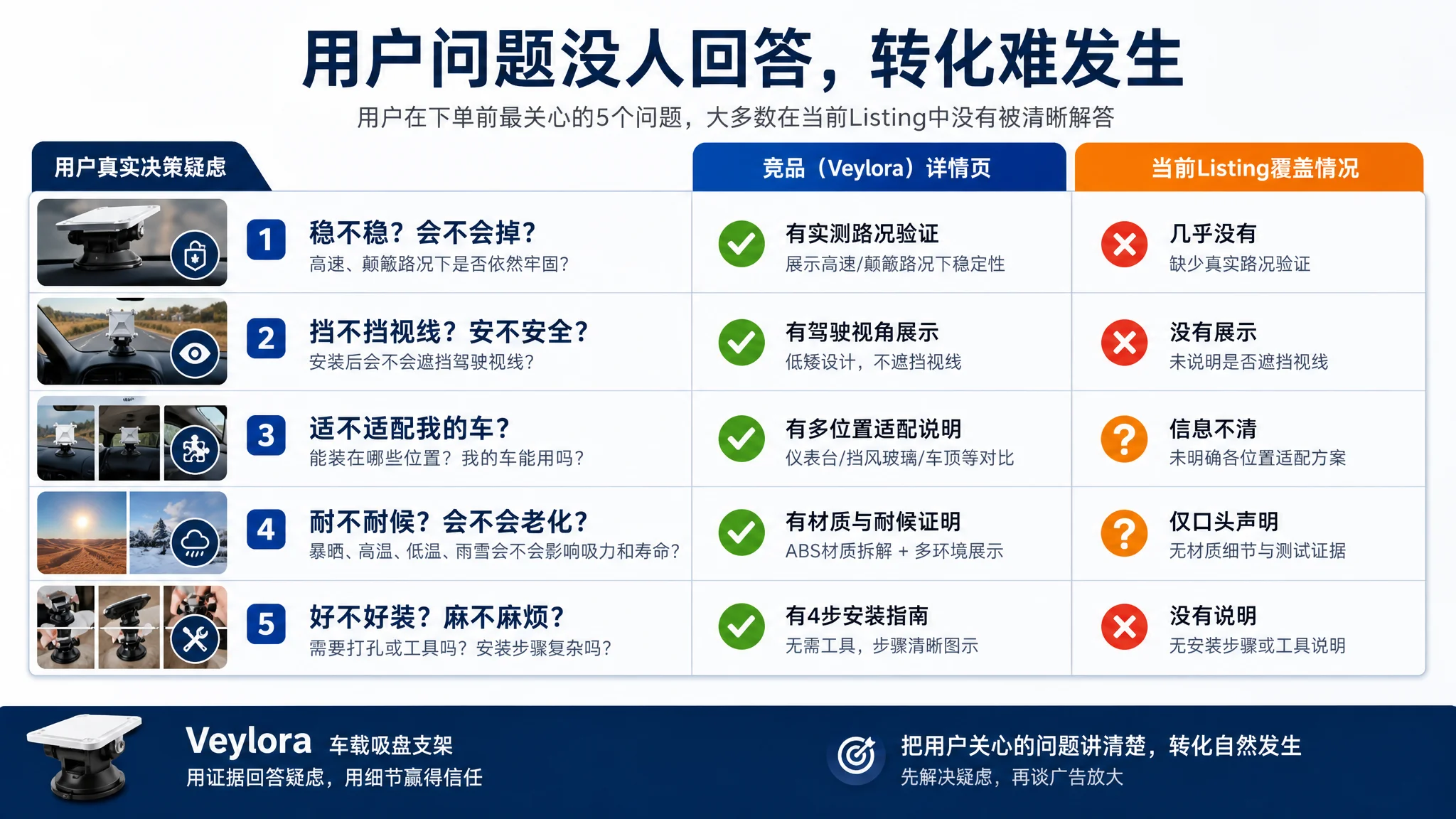 用户问题没人回答，转化难发生

用户在下单前最关心的5个问题，大多数在当前Listing中没有被清晰解答

| 用户真实决策疑虑 | 竞品（Veylora）详情页 | 当前Listing覆盖情况 |
|---|---|---|
| 1 稳不稳？会不会掉？ 高速、颠簸路况下是否依然牢固？ | 有实测路况验证 展示高速/颠簸路况下稳定性 | 几乎没有 缺少真实路况验证 |
| 2 挡不挡视线？安不安全？ 安装后会不会遮挡驾驶视线？ | 有驾驶视角展示 低矮设计，不遮挡视线 | 没有展示 未说明是否遮挡视线 |
| 3 适不适配我的车？ 能装在哪些位置？我的车能用吗？ | 有多位置适配说明 仪表台/挡风玻璃/车顶等对比 | 信息不清 未明确各位置适配方案 |
| 4 耐不耐候？会不会老化？ 暴晒、高温、低温、雨雪会不会影响吸力和寿命？ | 有材质与耐候证明 ABS材质拆解 + 多环境展示 | 仅口头声明 无材质细节与测试证据 |
| 5 好不好装？麻不麻烦？ 需要打孔或工具吗？安装步骤复杂吗？ | 有4步安装指南 无需工具，步骤清晰图示 | 没有说明 无安装步骤或工具说明 |

Veylora 车载吸盘支架
用证据回答疑虑，用细节赢得信任

把用户关心的问题讲清楚，转化自然发生
先解决疑虑，再谈广告放大